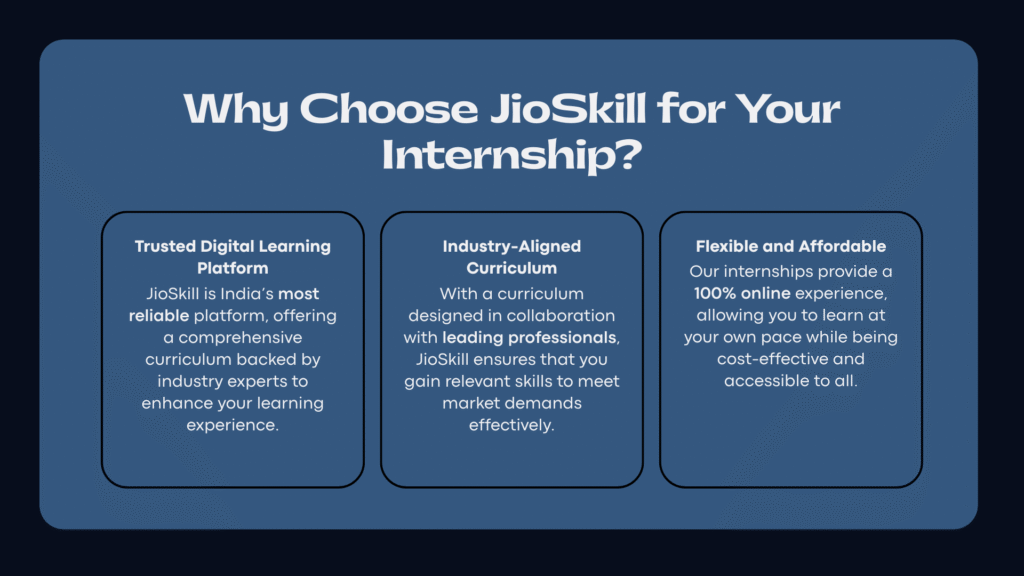 Why Choose JioSkill for Your Internship?

Trusted Digital Learning Platform

JioSkill is India's most reliable platform, offering a comprehensive curriculum backed by industry experts to enhance your learning experience.

Industry-Aligned Curriculum

With a curriculum designed in collaboration with leading professionals, JioSkill ensures that you gain relevant skills to meet market demands effectively.

Flexible and Affordable

Our internships provide a 100% online experience, allowing you to learn at your own pace while being cost-effective and accessible to all.